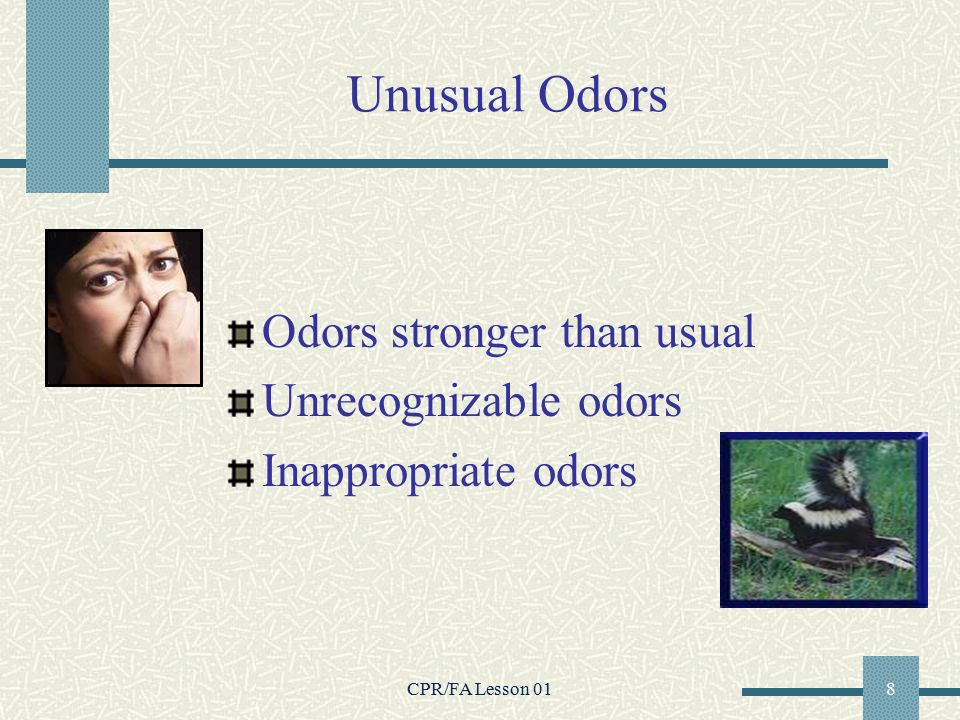 Unusual Odors

Odors stronger than usual
Unrecognizable odors
Inappropriate odors

CPR/FA Lesson 01

8